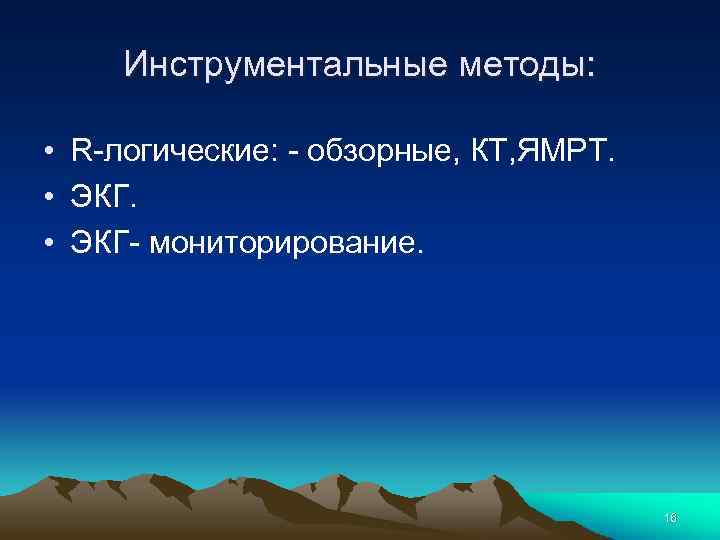 Инструментальные методы:

• R-логические: - обзорные, КТ,ЯМРТ.
• ЭКГ.
• ЭКГ- мониторирование.

16